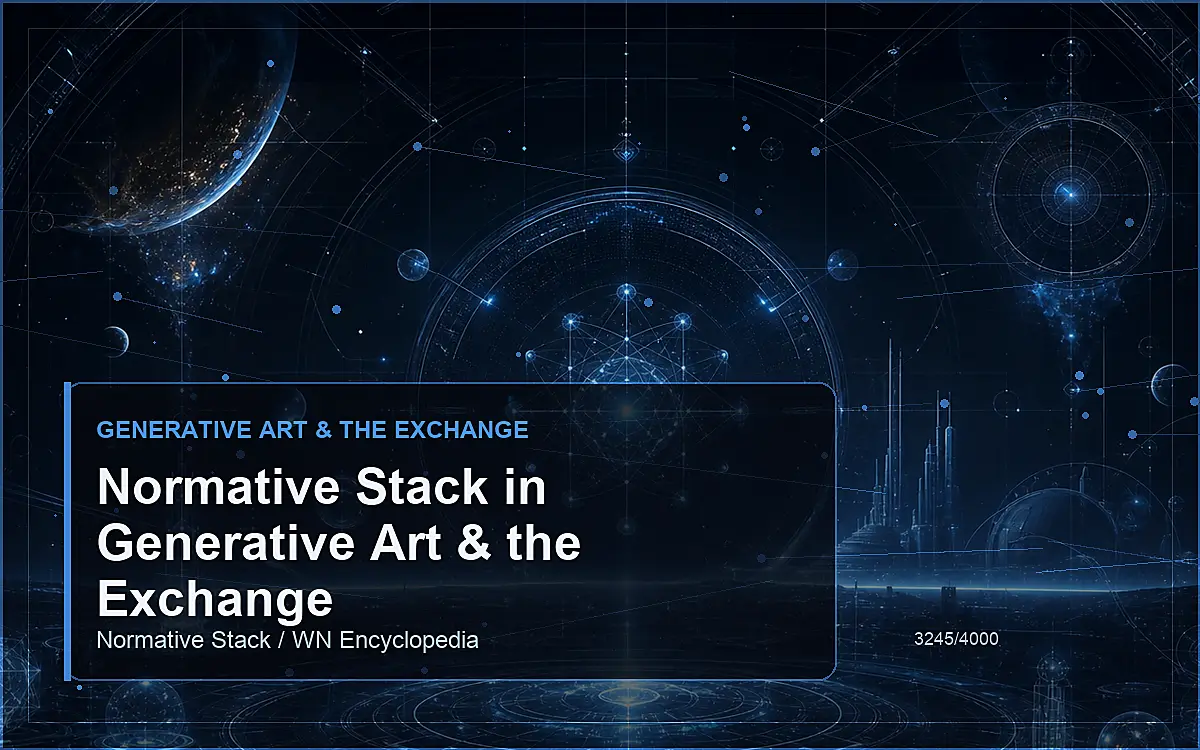 GENERATIVE ART & THE EXCHANGE

Normative Stack in Generative Art & the Exchange

Normative Stack / WN Encyclopedia

3245/4000